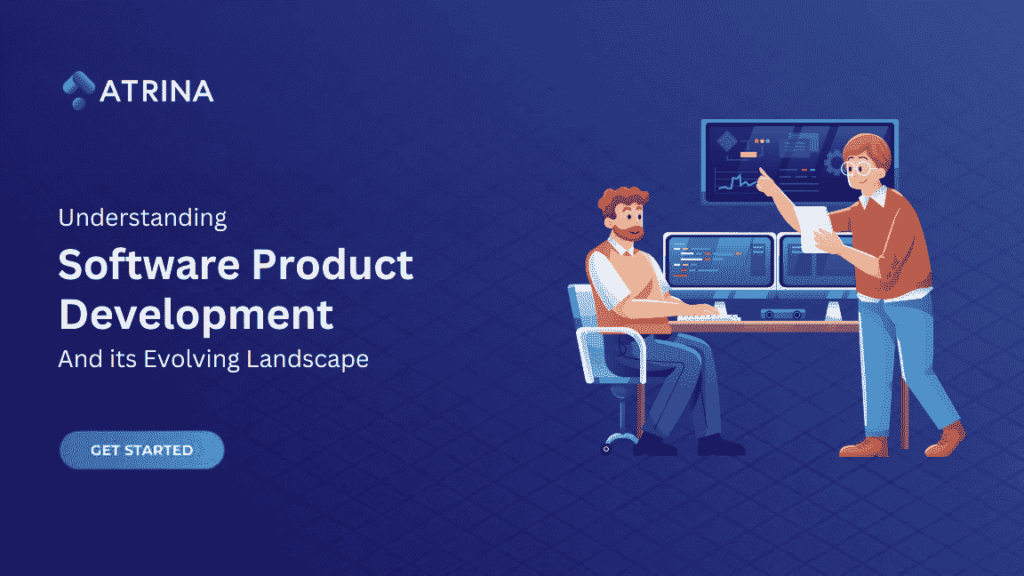 ATRINA

Understanding

Software Product Development

And its Evolving Landscape

GET STARTED